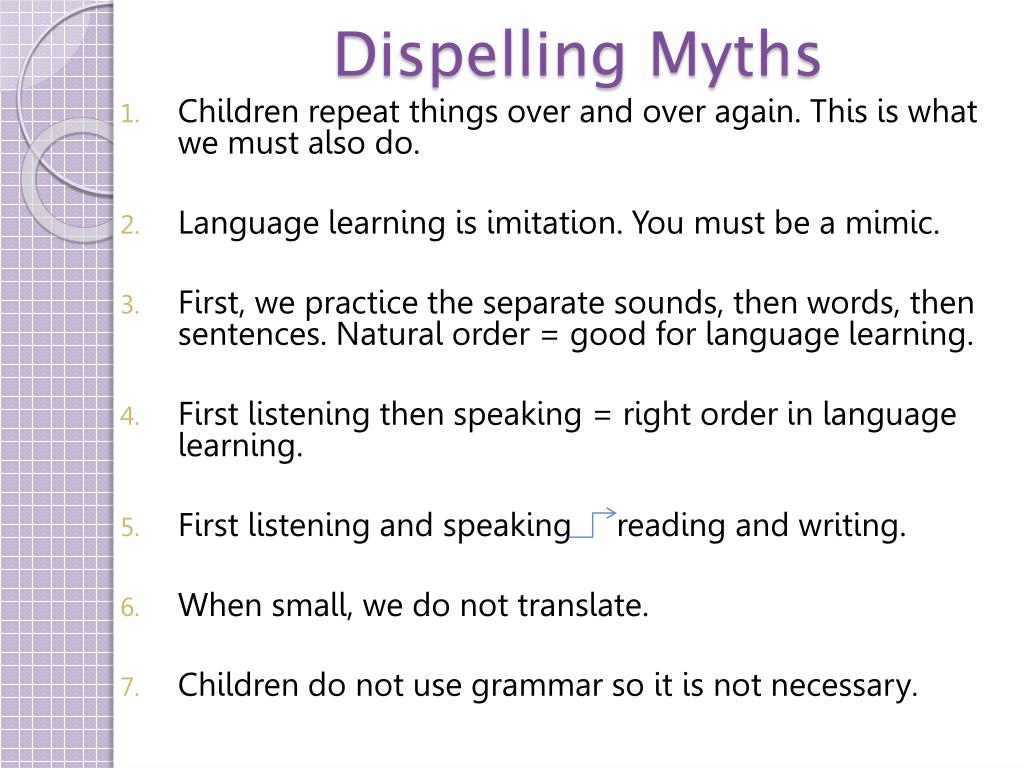 Dispelling Myths

1. Children repeat things over and over again. This is what we must also do.

2. Language learning is imitation. You must be a mimic.

3. First, we practice the separate sounds, then words, then sentences. Natural order = good for language learning.

4. First listening then speaking = right order in language learning.

5. First listening and speaking reading and writing.

6. When small, we do not translate.

7. Children do not use grammar so it is not necessary.